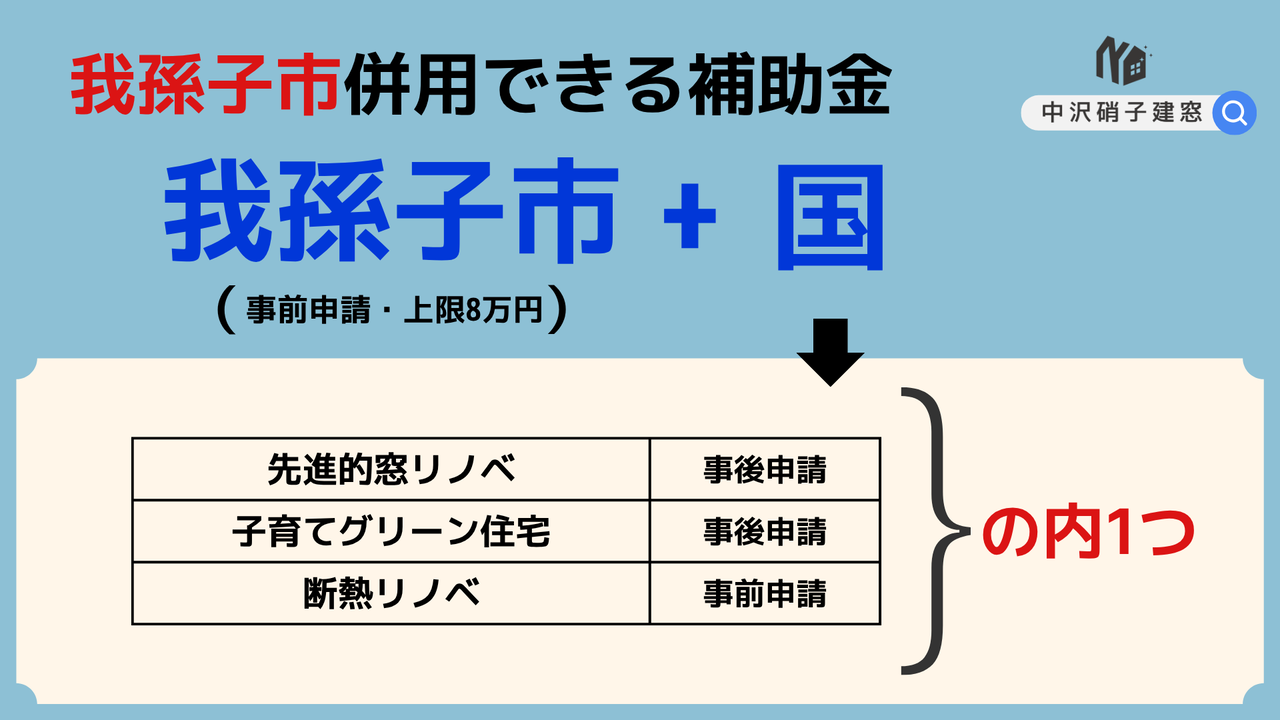 我孫子市併用できる補助金

中沢硝子建窓

我孫子市 + 国

（事前申請・上限8万円）

| 先進的窓リノベ | 事後申請 |
|---|---|
| 子育てグリーン住宅 | 事後申請 |
| 断熱リノベ | 事前申請 |

の内1つ